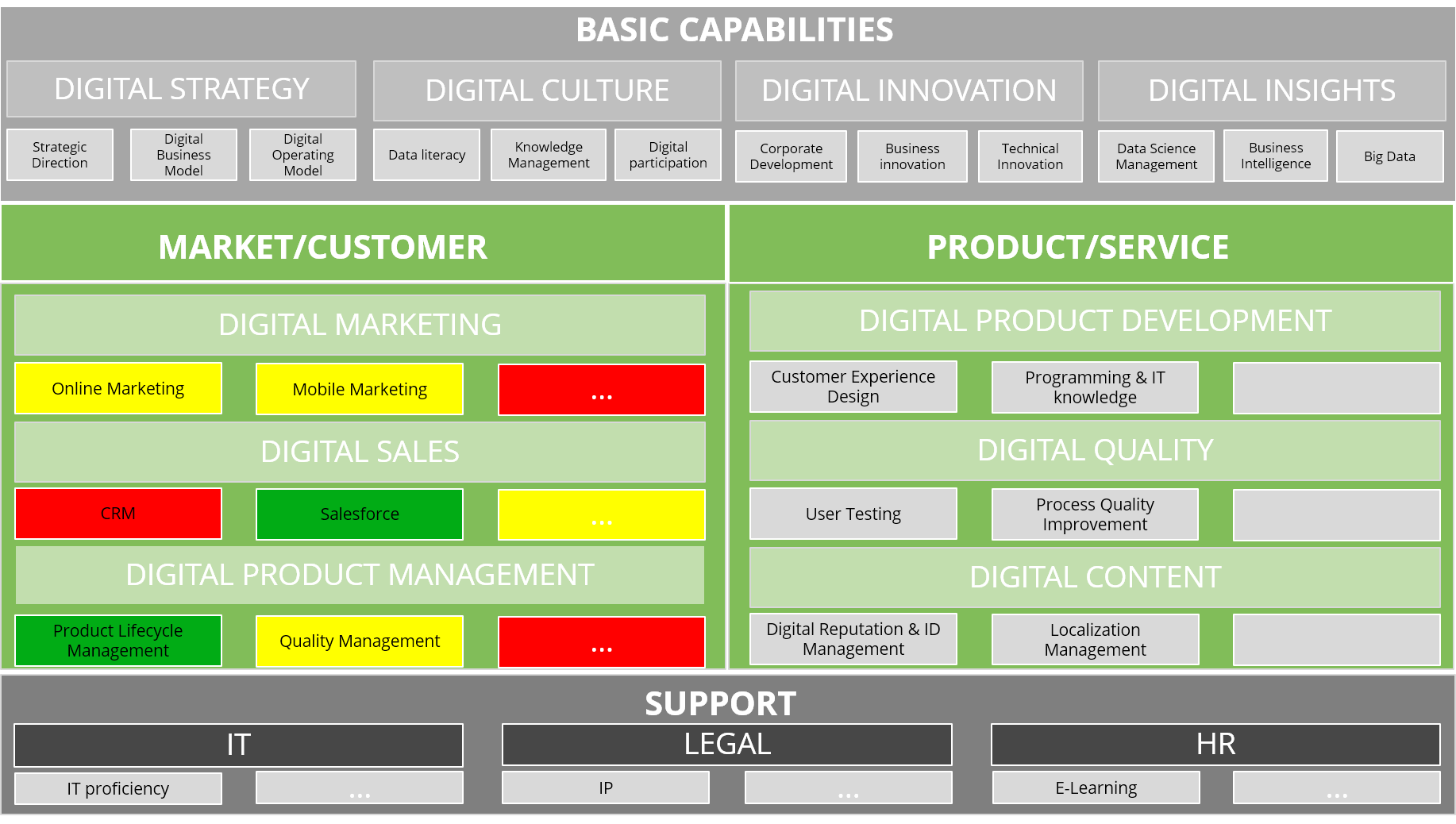 BASIC CAPABILITIES

DIGITAL STRATEGY

Strategic Direction

Digital Business Model

Digital Operating Model

DIGITAL CULTURE

Data literacy

Knowledge Management

Digital participation

DIGITAL INNOVATION

Corporate Development

Business innovation

Technical Innovation

DIGITAL INSIGHTS

Data Science Management

Business Intelligence

Big Data

MARKET/CUSTOMER

DIGITAL MARKETING

Online Marketing

Mobile Marketing

...

DIGITAL SALES

CRM

Salesforce

...

DIGITAL PRODUCT MANAGEMENT

Product Lifecycle Management

Quality Management

...

PRODUCT/SERVICE

DIGITAL PRODUCT DEVELOPMENT

Customer Experience Design

Programming & IT knowledge

DIGITAL QUALITY

User Testing

Process Quality Improvement

DIGITAL CONTENT

Digital Reputation & ID Management

Localization Management

SUPPORT

IT

IT proficiency

...

LEGAL

IP

...

HR

E-Learning

...